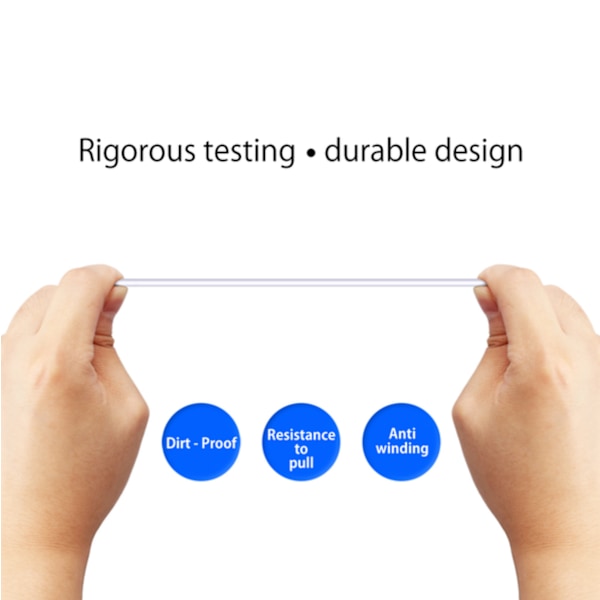 Rigorous testing • durable design

Dirt - Proof

Resistance to pull

Anti winding